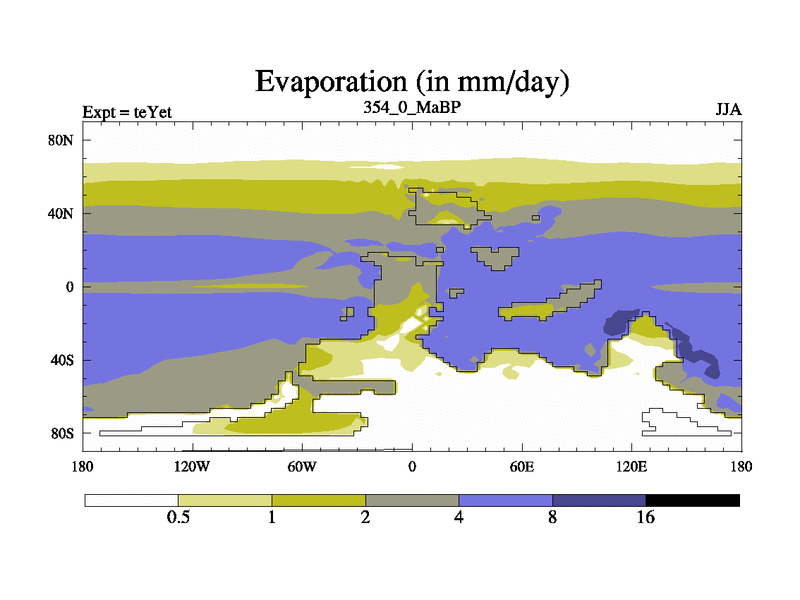 Evaporation (in mm/day)

Expt = teYet
354_0_MaBP
JJA

80N
40N
0
40S
80S

180
120W
60W
0
60E
120E
180

0.5
1
2
4
8
16